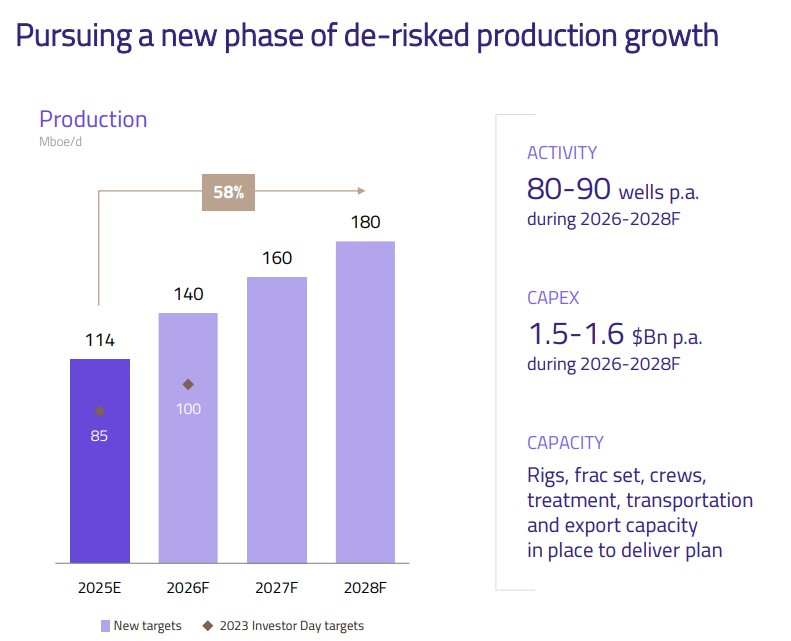 Pursuing a new phase of de-risked production growth

Production
Mboe/d

58%

114
85

140
100

160

180

2025E
2026F
2027F
2028F

New targets
2023 Investor Day targets

ACTIVITY
80-90 wells p.a.
during 2026-2028F

CAPEX
1.5-1.6 $Bn p.a.
during 2026-2028F

CAPACITY
Rigs, frac set, crews, treatment, transportation and export capacity in place to deliver plan